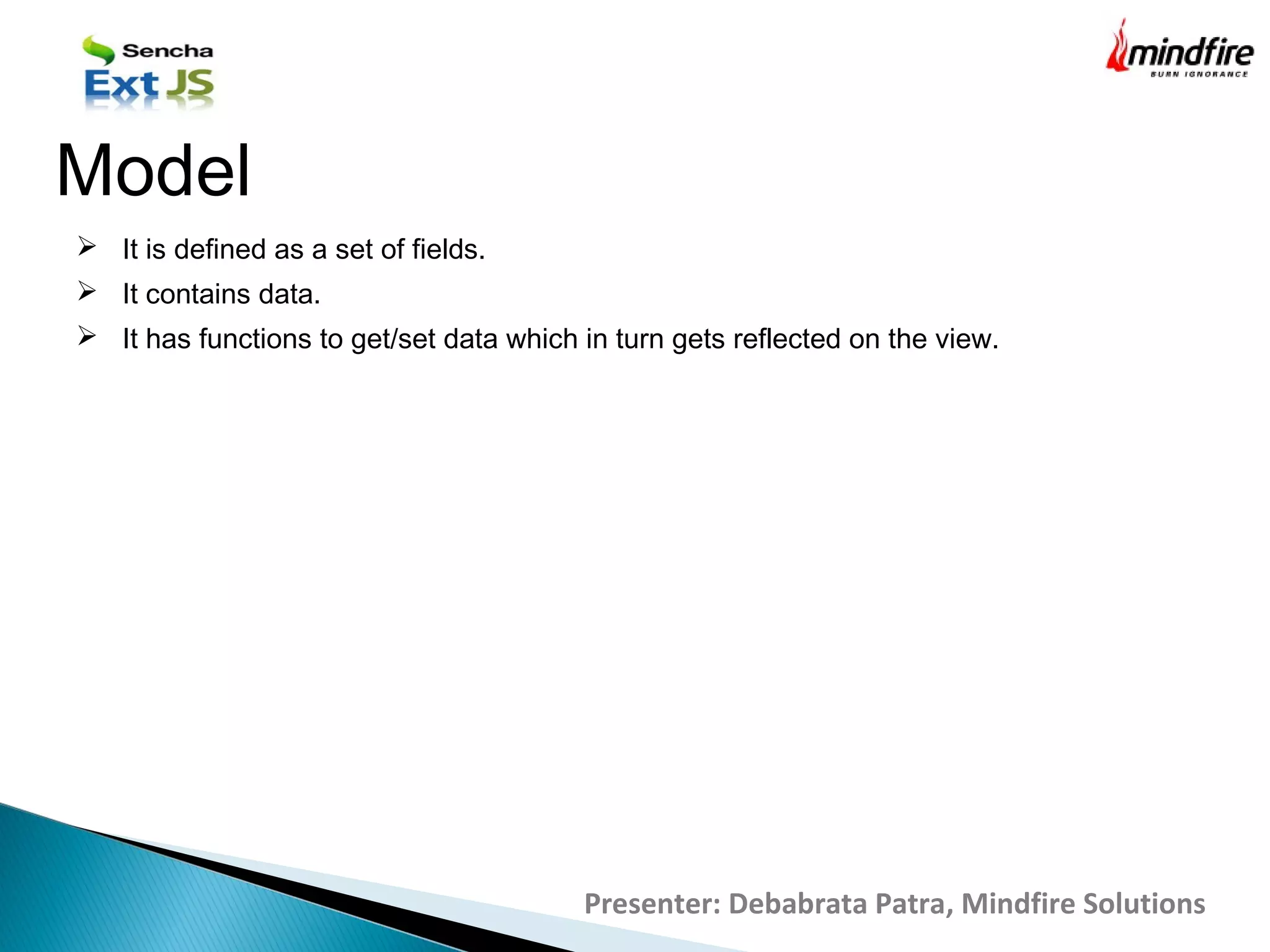 Sencha
Ext JS

mindfire
BURN IGNORANCE

Model

➢ It is defined as a set of fields.
➢ It contains data.
➢ It has functions to get/set data which in turn gets reflected on the view.

Presenter: Debabrata Patra, Mindfire Solutions